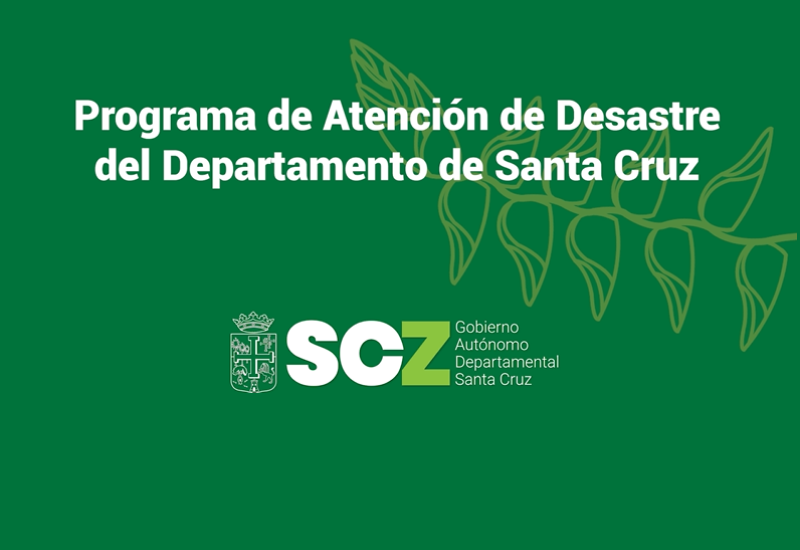 Programa de Atención de Desastre del Departamento de Santa Cruz

SCZ Gobierno Autónomo Departamental Santa Cruz